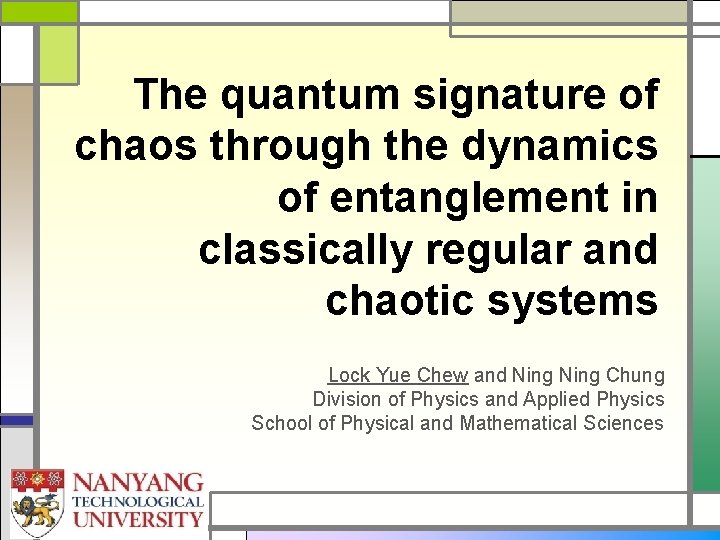 The quantum signature of chaos through the dynamics of entanglement in classically regular and chaotic systems

Lock Yue Chew and Ning Ning Chung
Division of Physics and Applied Physics
School of Physical and Mathematical Sciences

NANYANG
TECHNOLOGICAL
UNIVERSITY